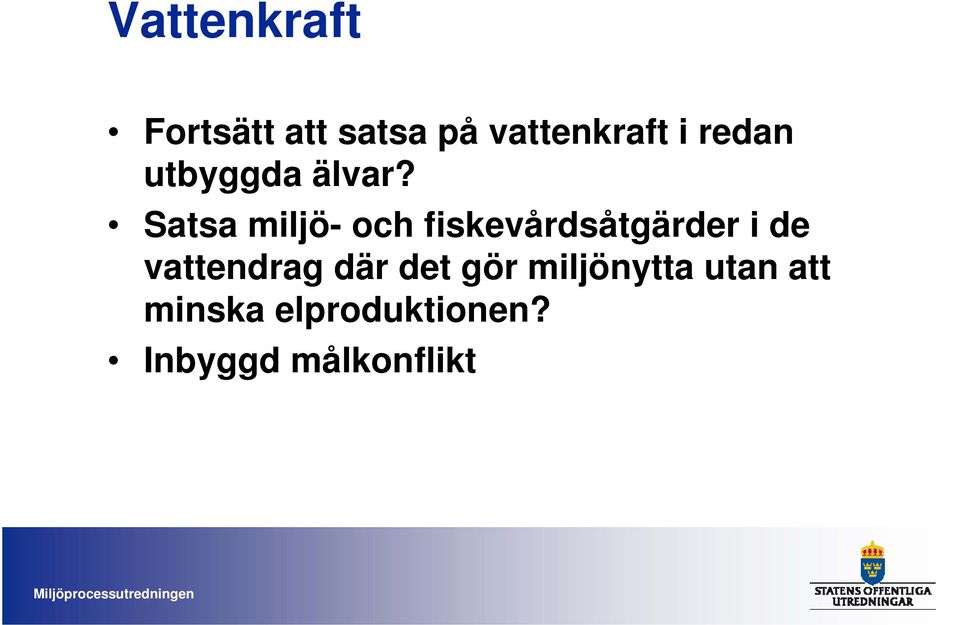 Vattenkraft

• Fortsätt att satsa på vattenkraft i redan utbyggda älvar?
• Satsa miljö- och fiskevårdsåtgärder i de vattendrag där det gör miljönytta utan att minska elproduktionen?
• Inbyggd målkonflikt

Miljöprocessutredningen

STATENS OFFENTLIGA UTREDNINGAR